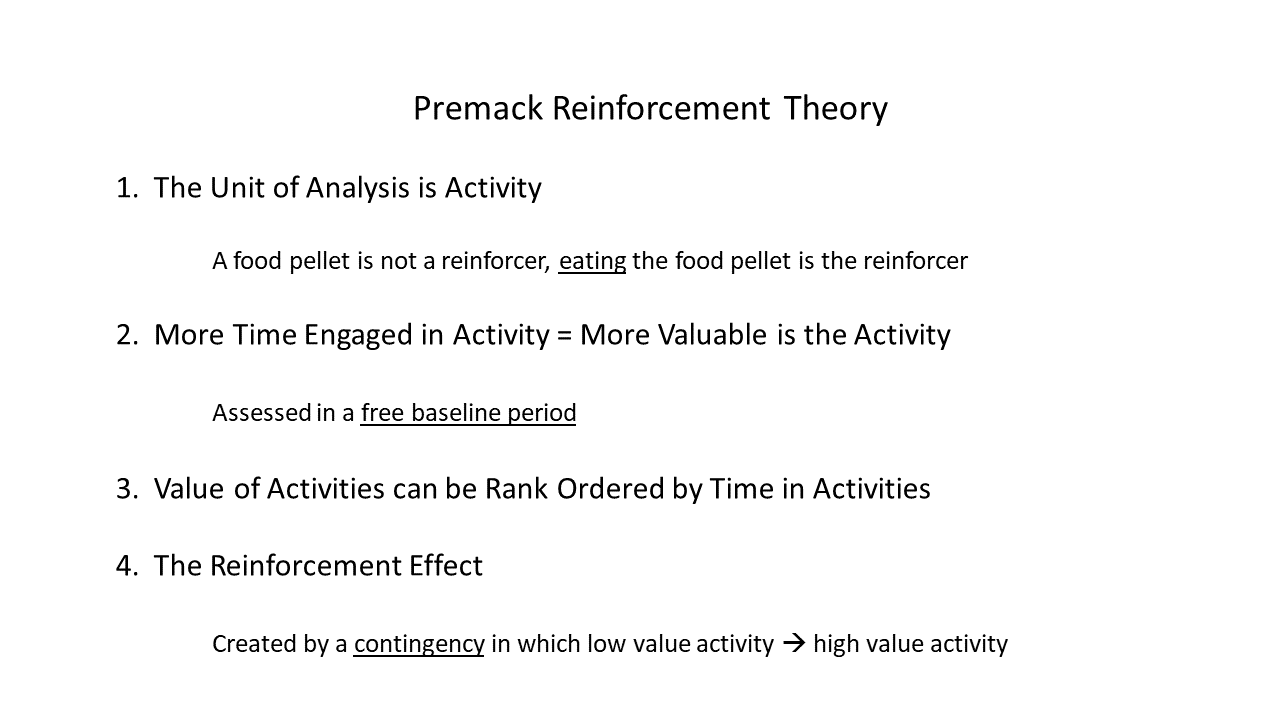 Premack Reinforcement Theory

1. The Unit of Analysis is Activity

A food pellet is not a reinforcer, eating the food pellet is the reinforcer

2. More Time Engaged in Activity = More Valuable is the Activity

Assessed in a free baseline period

3. Value of Activities can be Rank Ordered by Time in Activities

4. The Reinforcement Effect

Created by a contingency in which low value activity → high value activity